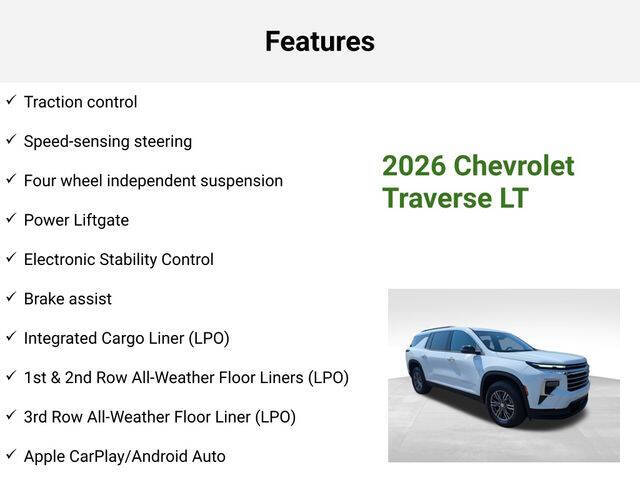 Features

✓ Traction control

✓ Speed-sensing steering

✓ Four wheel independent suspension

✓ Power Liftgate

✓ Electronic Stability Control

✓ Brake assist

✓ Integrated Cargo Liner (LPO)

✓ 1st & 2nd Row All-Weather Floor Liners (LPO)

✓ 3rd Row All-Weather Floor Liner (LPO)

✓ Apple CarPlay/Android Auto

2026 Chevrolet Traverse LT